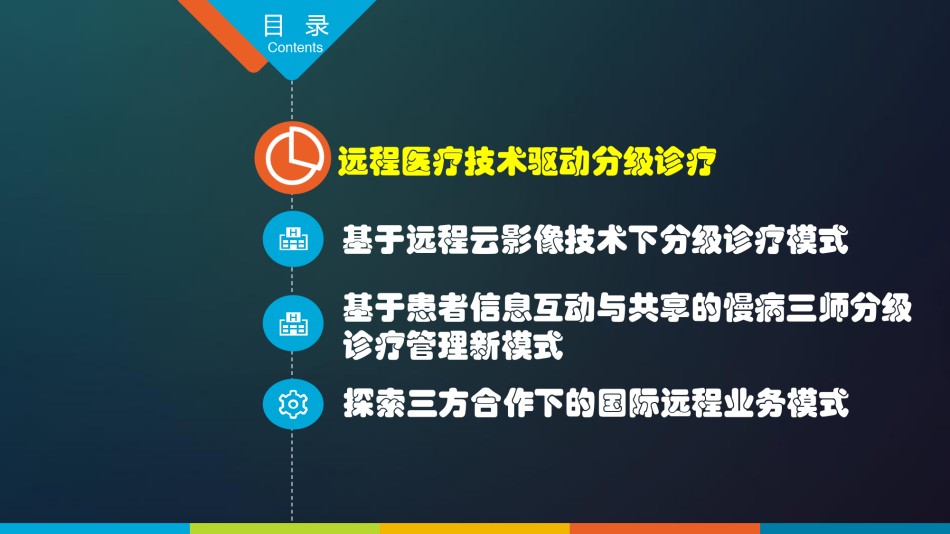 目 录
Contents

远程医疗技术驱动分级诊疗

基于远程云影像技术下分级诊疗模式

基于患者信息互动与共享的慢病三师分级诊疗管理新模式

探索三方合作下的国际远程业务模式